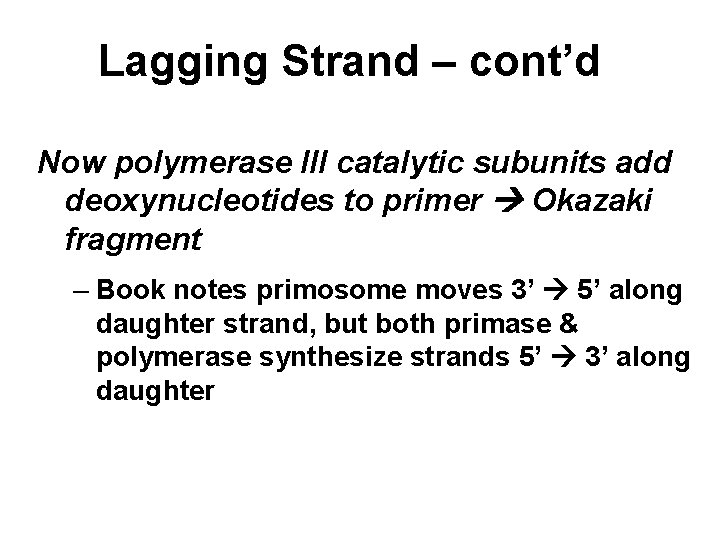 Lagging Strand – cont’d

Now polymerase III catalytic subunits add deoxynucleotides to primer → Okazaki fragment

– Book notes primosome moves 3’ → 5’ along daughter strand, but both primase & polymerase synthesize strands 5’ → 3’ along daughter